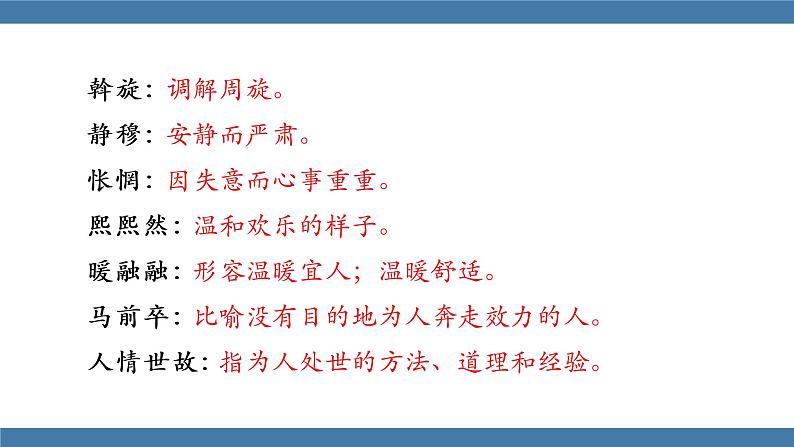 斡旋：调解周旋。

静穆：安静而严肃。

怅惘：因失意而心事重重。

熙熙然：温和欢乐的样子。

暖融融：形容温暖宜人；温暖舒适。

马前卒：比喻没有目的地为人奔走效力的人。

人情世故：指为人处世的方法、道理和经验。